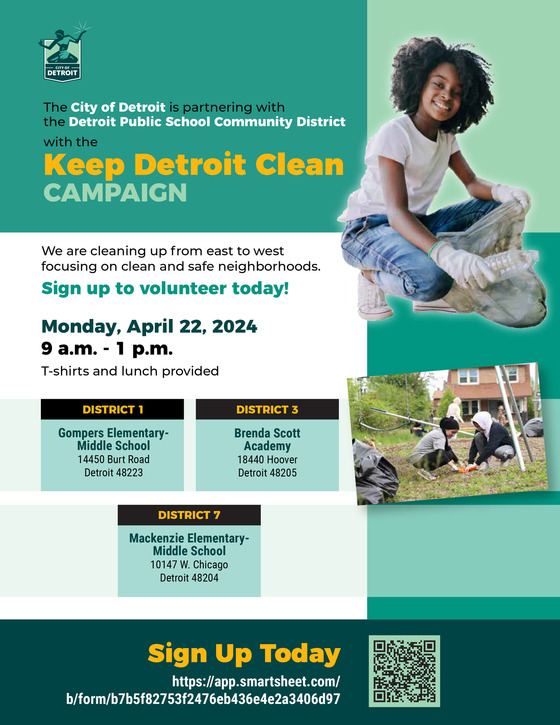 CITY OF DETROIT

The City of Detroit is partnering with the Detroit Public School Community District with the

Keep Detroit Clean CAMPAIGN

We are cleaning up from east to west focusing on clean and safe neighborhoods.

Sign up to volunteer today!

Monday, April 22, 2024
9 a.m. - 1 p.m.
T-shirts and lunch provided

DISTRICT 1
Gompers Elementary-Middle School
14450 Burt Road
Detroit 48223

DISTRICT 3
Brenda Scott Academy
18440 Hoover
Detroit 48205

DISTRICT 7
Mackenzie Elementary-Middle School
10147 W. Chicago
Detroit 48204

Sign Up Today
https://app.smartsheet.com/b/form/b7b5f82753f2476eb436e4e2a3406d97